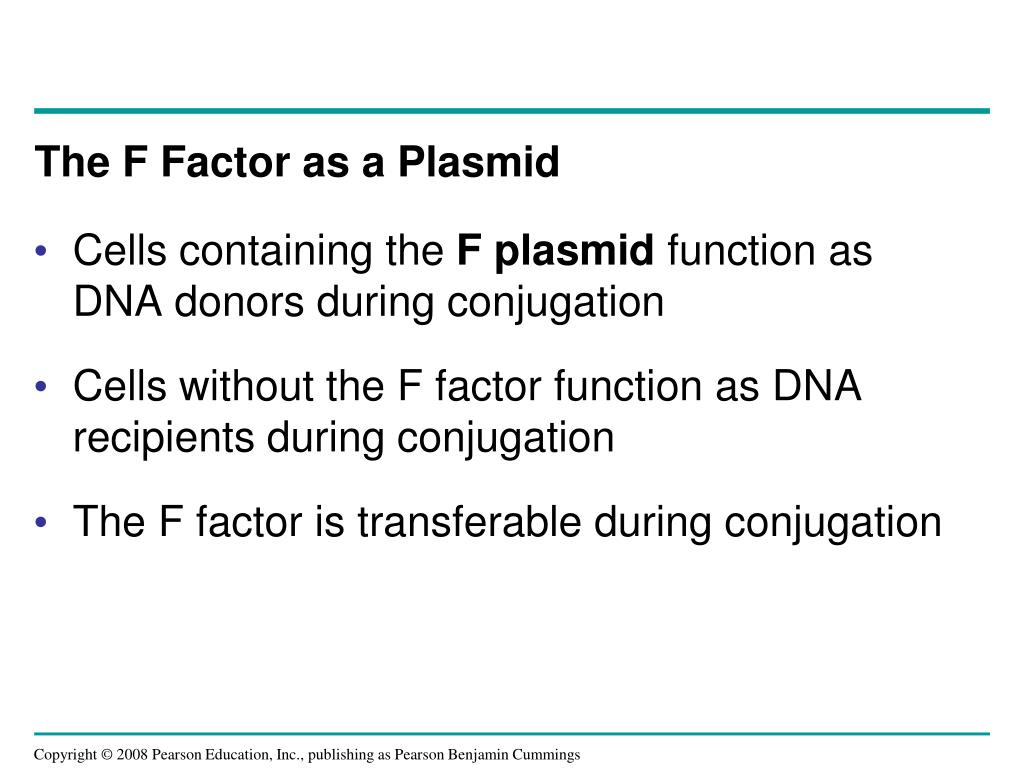 The F Factor as a Plasmid

• Cells containing the F plasmid function as DNA donors during conjugation

• Cells without the F factor function as DNA recipients during conjugation

• The F factor is transferable during conjugation

Copyright © 2008 Pearson Education, Inc., publishing as Pearson Benjamin Cummings